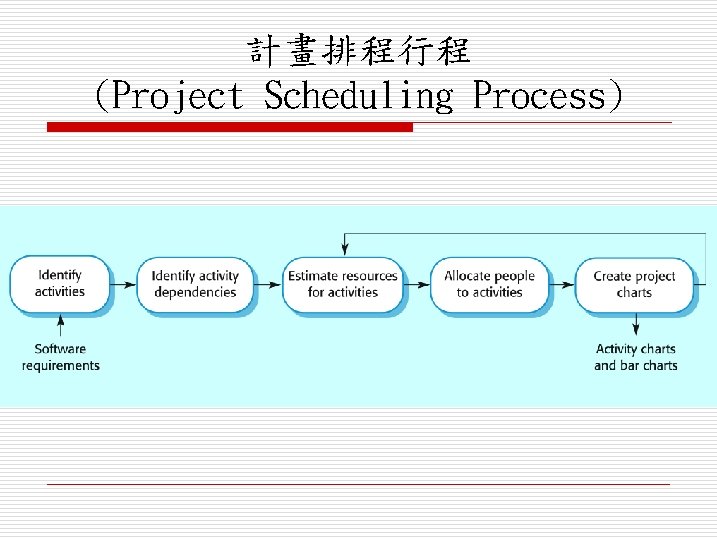 計畫排程行程
(Project Scheduling Process)

Identify activities

Identify activity dependencies

Estimate resources for activities

Allocate people to activities

Create project charts

Software requirements

Activity charts and bar charts